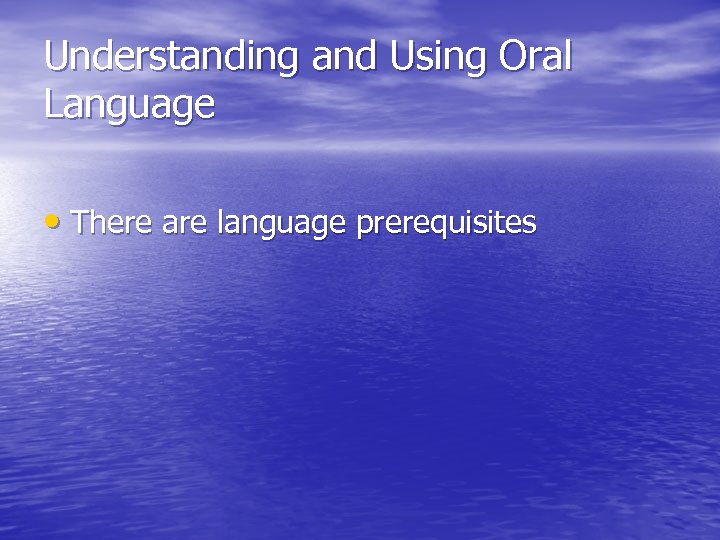 Understanding and Using Oral Language

• There are language prerequisites